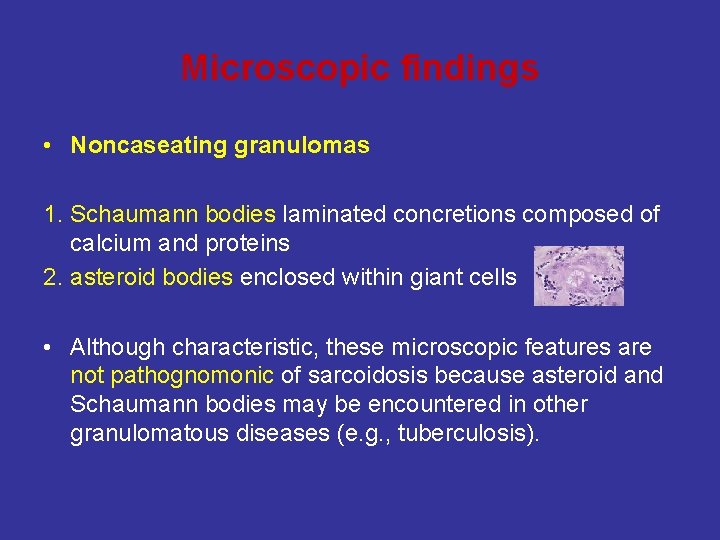 Microscopic findings

• Noncaseating granulomas

1. Schaumann bodies laminated concretions composed of calcium and proteins
2. asteroid bodies enclosed within giant cells

• Although characteristic, these microscopic features are not pathognomonic of sarcoidosis because asteroid and Schaumann bodies may be encountered in other granulomatous diseases (e.g., tuberculosis).